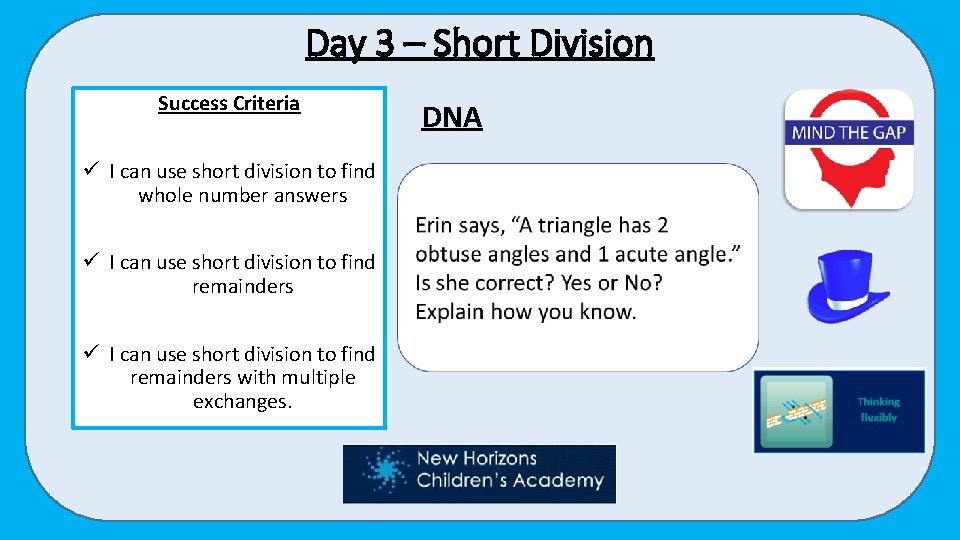 Day 3 – Short Division

Success Criteria

✓ I can use short division to find whole number answers

✓ I can use short division to find remainders

✓ I can use short division to find remainders with multiple exchanges.

DNA

Erin says, "A triangle has 2 obtuse angles and 1 acute angle." Is she correct? Yes or No? Explain how you know.

MIND THE GAP

Thinking flexibly

New Horizons Children's Academy